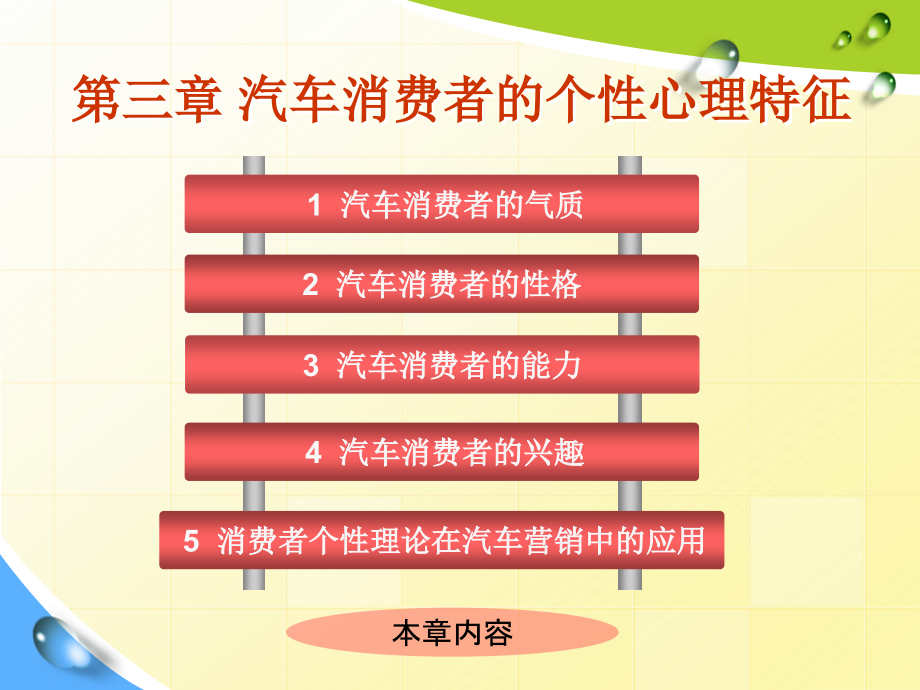 第三章 汽车消费者的个性心理特征

1 汽车消费者的气质

2 汽车消费者的性格

3 汽车消费者的能力

4 汽车消费者的兴趣

5 消费者个性理论在汽车营销中的应用

本章内容